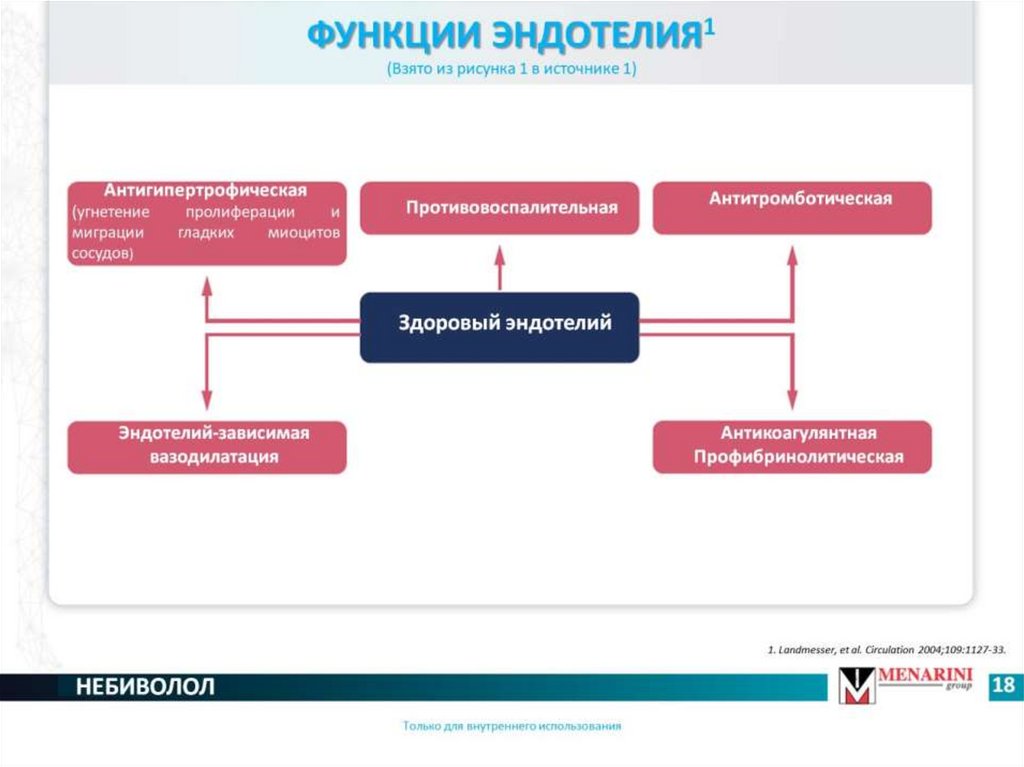 ФУНКЦИИ ЭНДОТЕЛИЯ$^1$
(Взято из рисунка 1 в источнике 1)

Антигипертрофическая (угнетение пролиферации и миграции гладких миоцитов сосудов)

Противовоспалительная

Антитромботическая

Здоровый эндотелий

Эндотелий-зависимая вазодилатация

Антикоагулянтная Профибринолитическая

1. Landmesser, et al. Circulation 2004;109:1127-33.

НЕБИВОЛОЛ

MENARINI group

18

Только для внутреннего использования